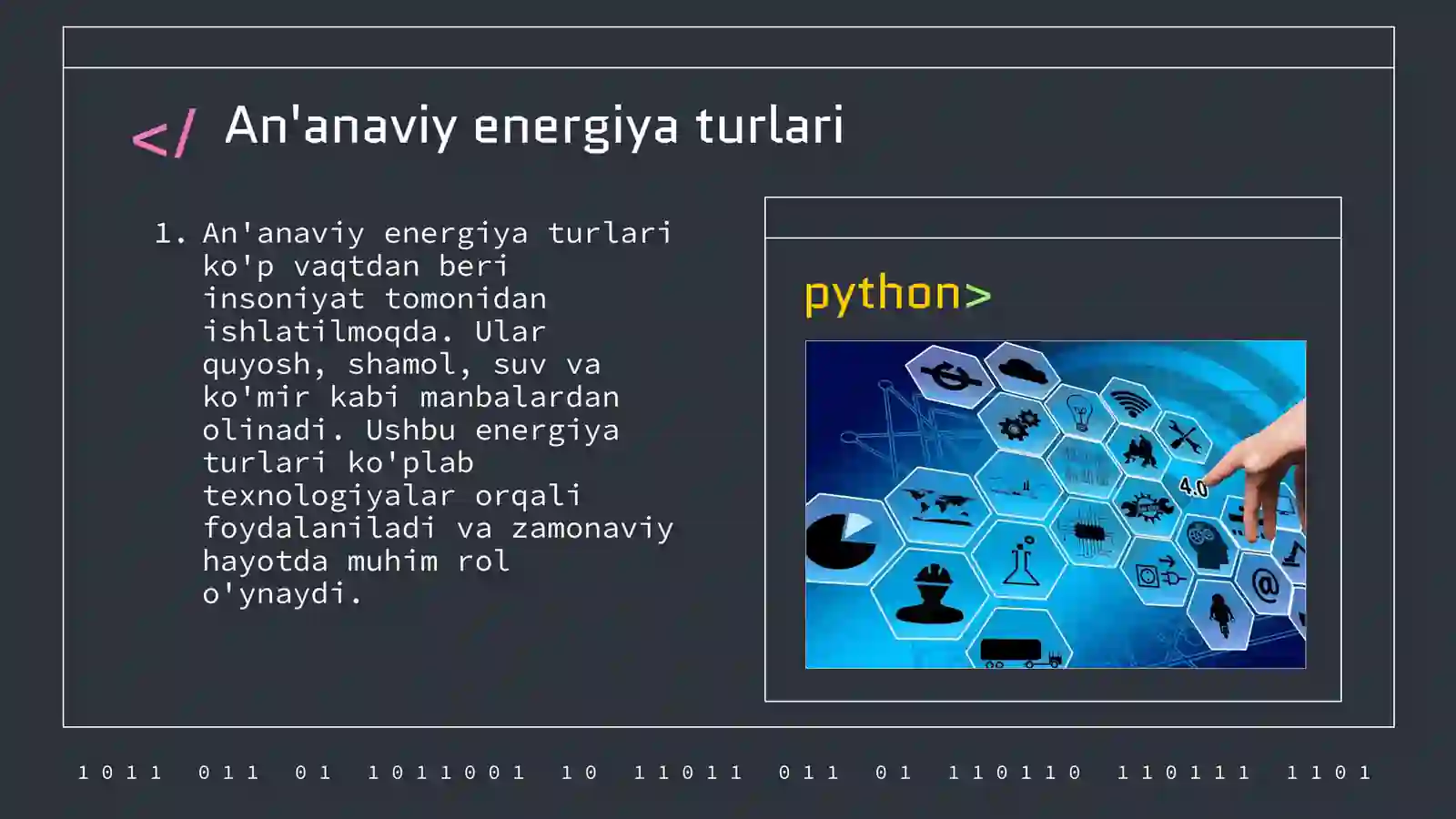 </ An'anaviy energiya turlari

1. An'anaviy energiya turlari ko'p vaqtdan beri insoniyat tomonidan ishlatilmoqda. Ular quyosh, shamol, suv va ko'mir kabi manbalardan olinadi. Ushbu energiya turlari ko'plab texnologiyalar orqali foydalaniladi va zamonaviy hayotda muhim rol o'ynaydi.

python>

4.0

1011 011 01 1011001 10 11011 011 01 110110 110111 1101